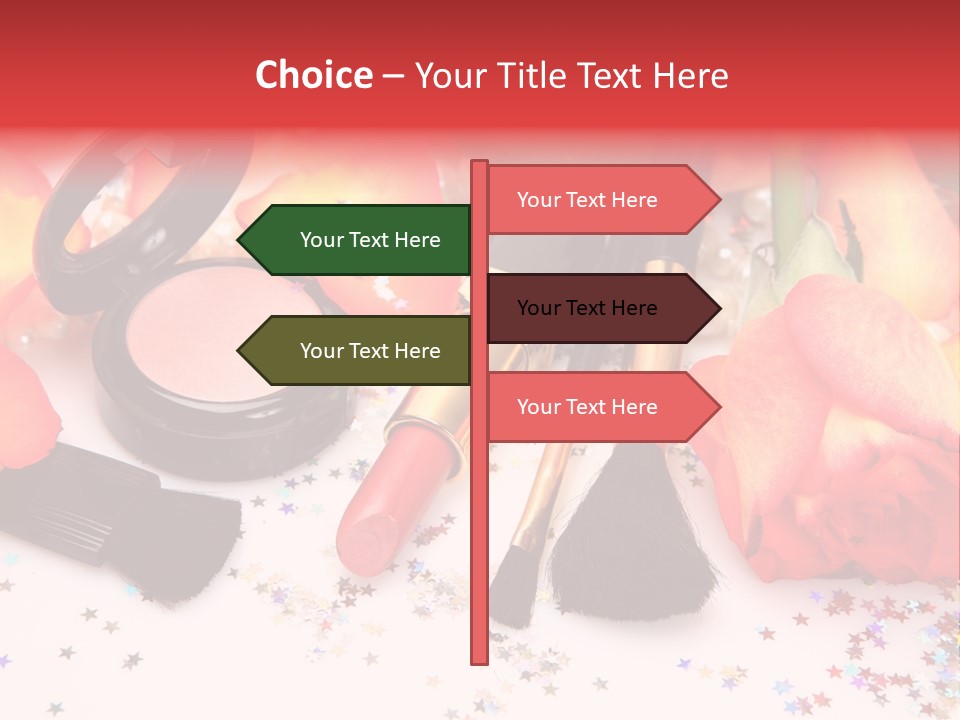 Choice – Your Title Text Here

Your Text Here

Your Text Here

Your Text Here

Your Text Here

Your Text Here